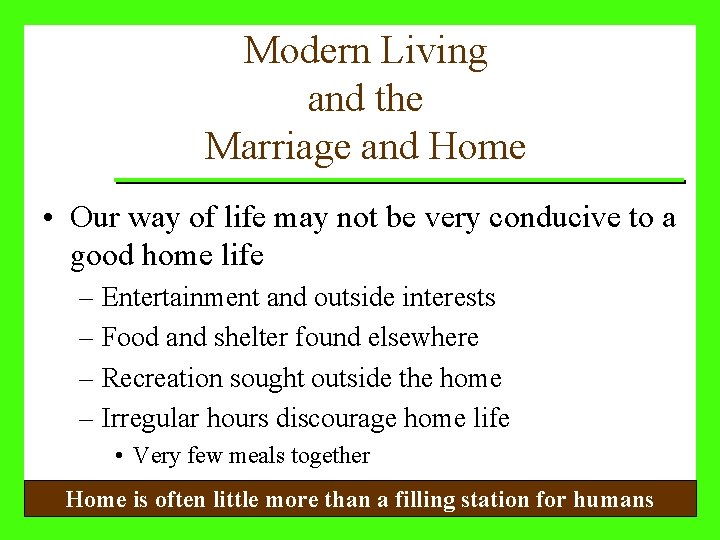 Modern Living
and the
Marriage and Home

• Our way of life may not be very conducive to a good home life
– Entertainment and outside interests
– Food and shelter found elsewhere
– Recreation sought outside the home
– Irregular hours discourage home life
• Very few meals together

Home is often little more than a filling station for humans